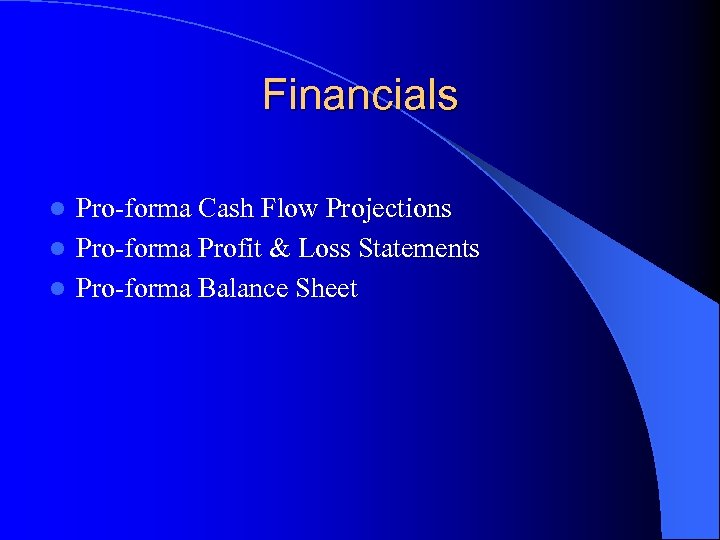 Financials

- Pro-forma Cash Flow Projections
- Pro-forma Profit & Loss Statements
- Pro-forma Balance Sheet